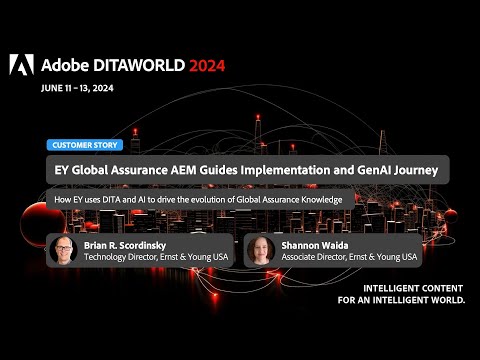 Adobe DITAWORLD 2024

JUNE 11 – 13, 2024

CUSTOMER STORY

EY Global Assurance AEM Guides Implementation and GenAI Journey

How EY uses DITA and AI to drive the evolution of Global Assurance Knowledge

Brian R. Scordinsky
Technology Director, Ernst & Young USA

Shannon Waida
Associate Director, Ernst & Young USA

INTELLIGENT CONTENT
FOR AN INTELLIGENT WORLD.